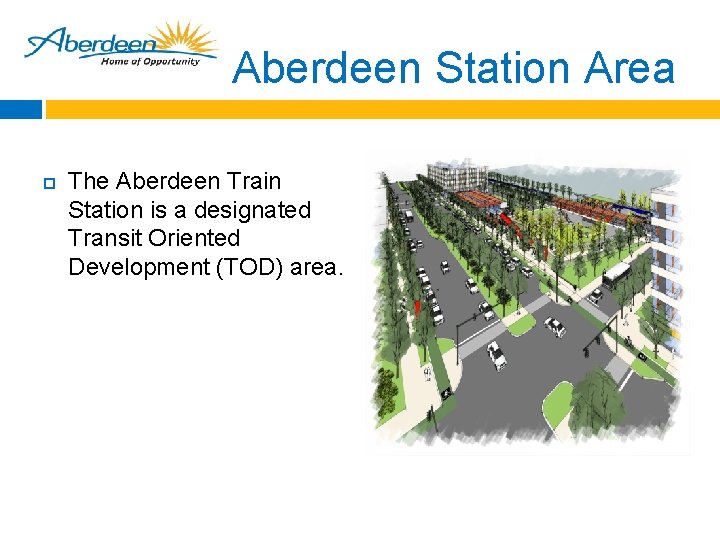 Aberdeen
Home of Opportunity

Aberdeen Station Area

The Aberdeen Train Station is a designated Transit Oriented Development (TOD) area.